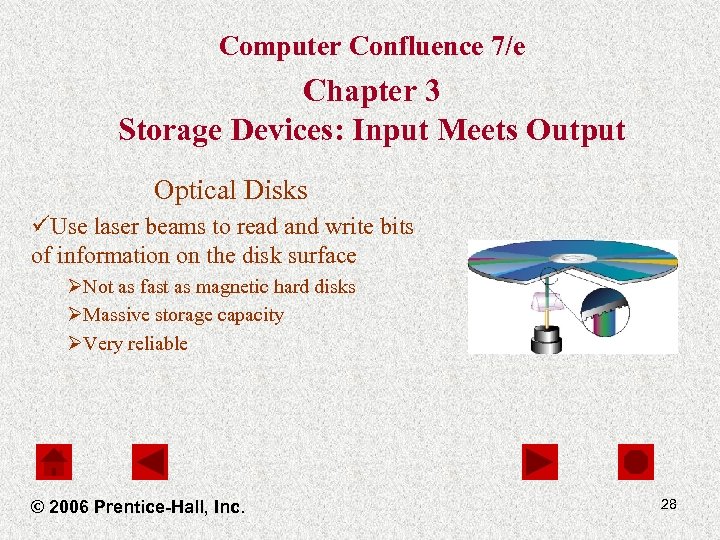 Computer Confluence 7/e
Chapter 3
Storage Devices: Input Meets Output

Optical Disks

✓Use laser beams to read and write bits of information on the disk surface

➢Not as fast as magnetic hard disks

➢Massive storage capacity

➢Very reliable

© 2006 Prentice-Hall, Inc.

28